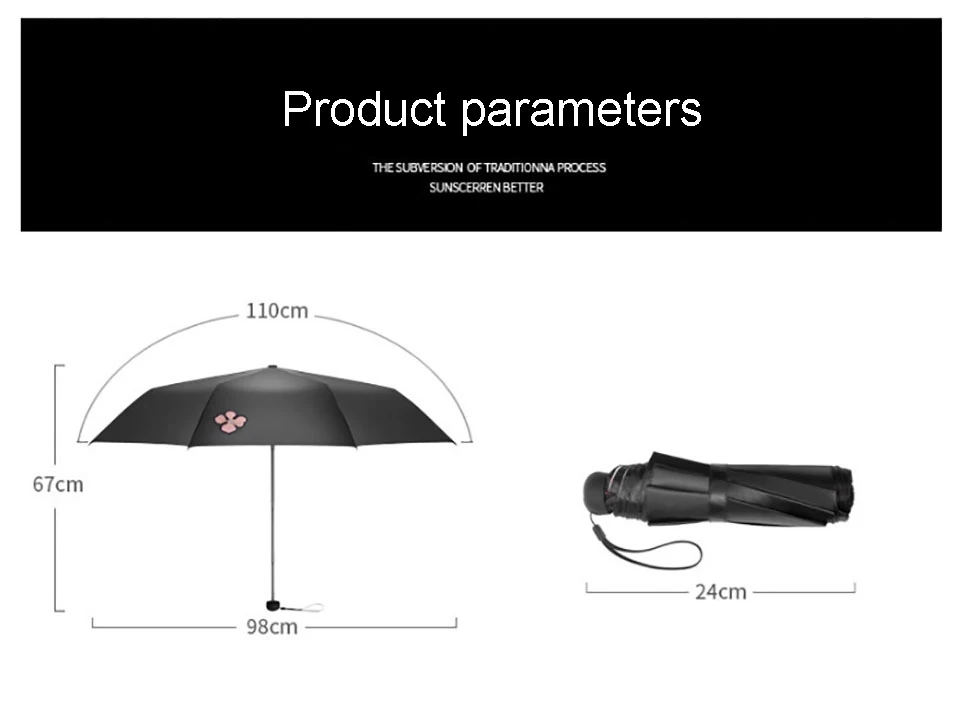 Product parameters

THE SUBVERSION OF TRADITIONNA PROCESS
SUNSCERREN BETTER

110cm

67cm

98cm

24cm